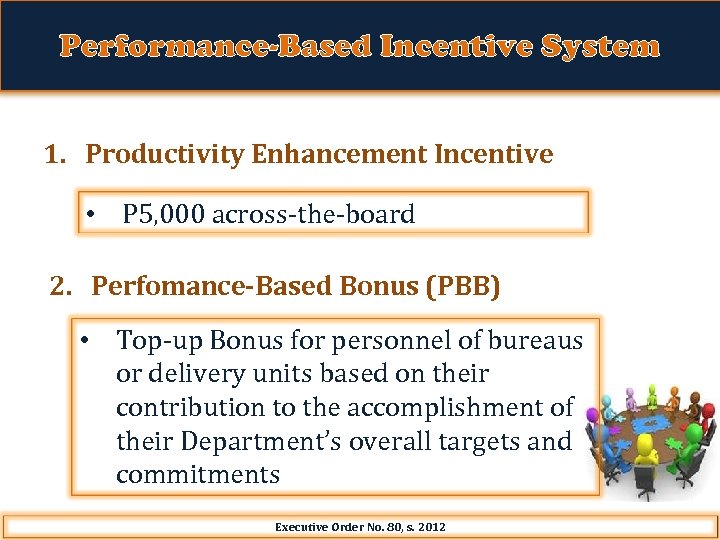 Performance-Based Incentive System

1. Productivity Enhancement Incentive

• P5,000 across-the-board

2. Perfomance-Based Bonus (PBB)

• Top-up Bonus for personnel of bureaus or delivery units based on their contribution to the accomplishment of their Department's overall targets and commitments

Executive Order No. 80, s. 2012